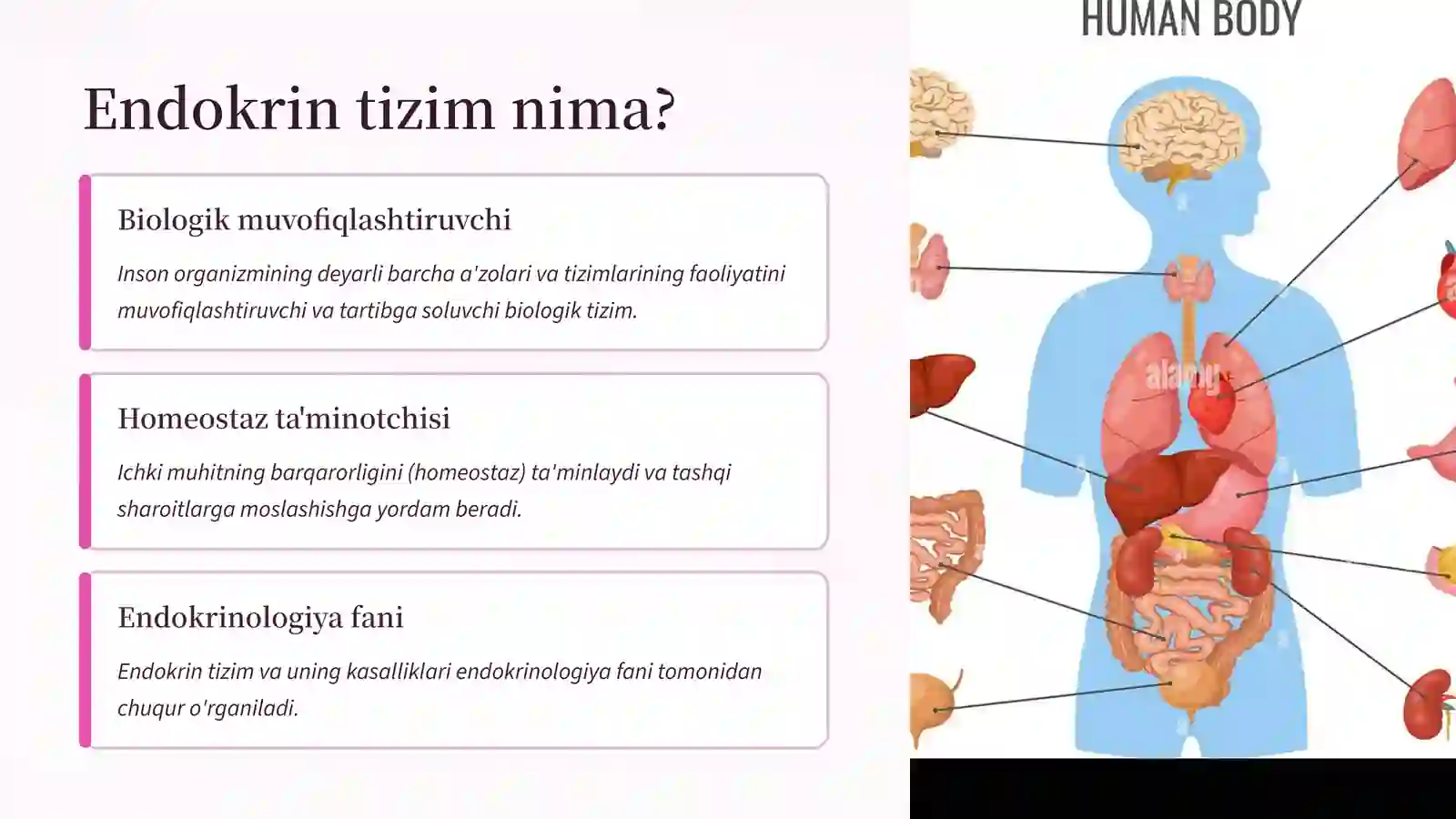 Endokrin tizim nima?

Biologik muvofiqlashtiruvchi

Inson organizmining deyarli barcha a'zolari va tizimlarining faoliyatini muvofiqlashtiruvchi va tartibga soluvchi biologik tizim.

Homeostaz ta'minotchisi

Ichki muhitning barqarorligini (homeostaz) ta'minlaydi va tashqi sharoitlarga moslashishga yordam beradi.

Endokrinologiya fani

Endokrin tizim va uning kasalliklari endokrinologiya fani tomonidan chuqur o'rganiladi.

HUMAN BODY

alamy